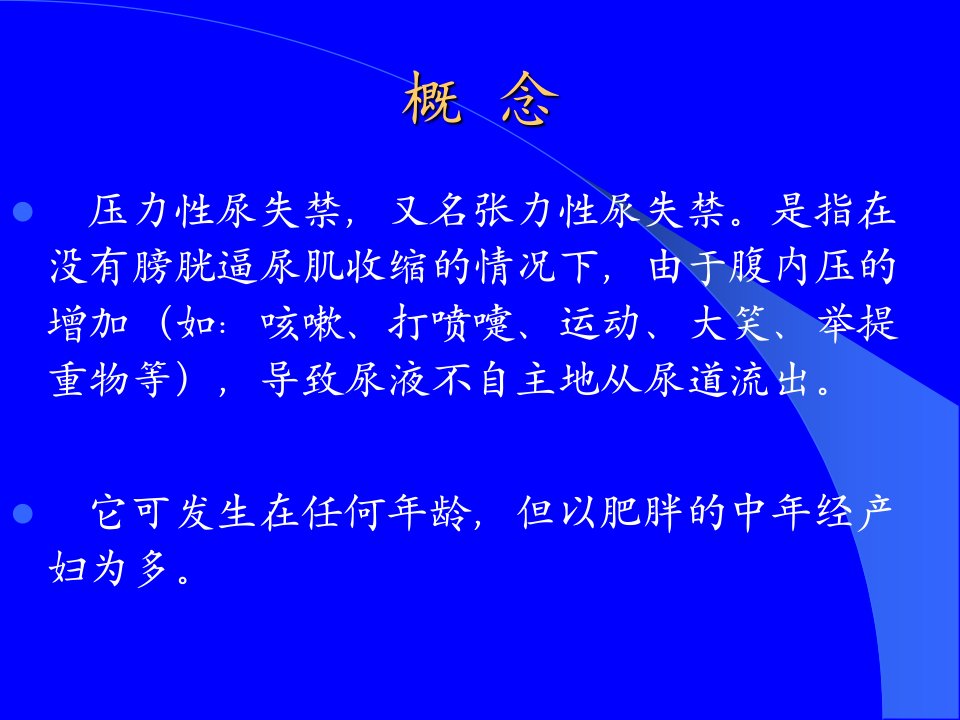 概 念

压力性尿失禁，又名张力性尿失禁。是指在没有膀胱逼尿肌收缩的情况下，由于腹内压的增加（如：咳嗽、打喷嚏、运动、大笑、举提重物等），导致尿液不自主地从尿道流出。

它可发生在任何年龄，但以肥胖的中年经产妇为多。